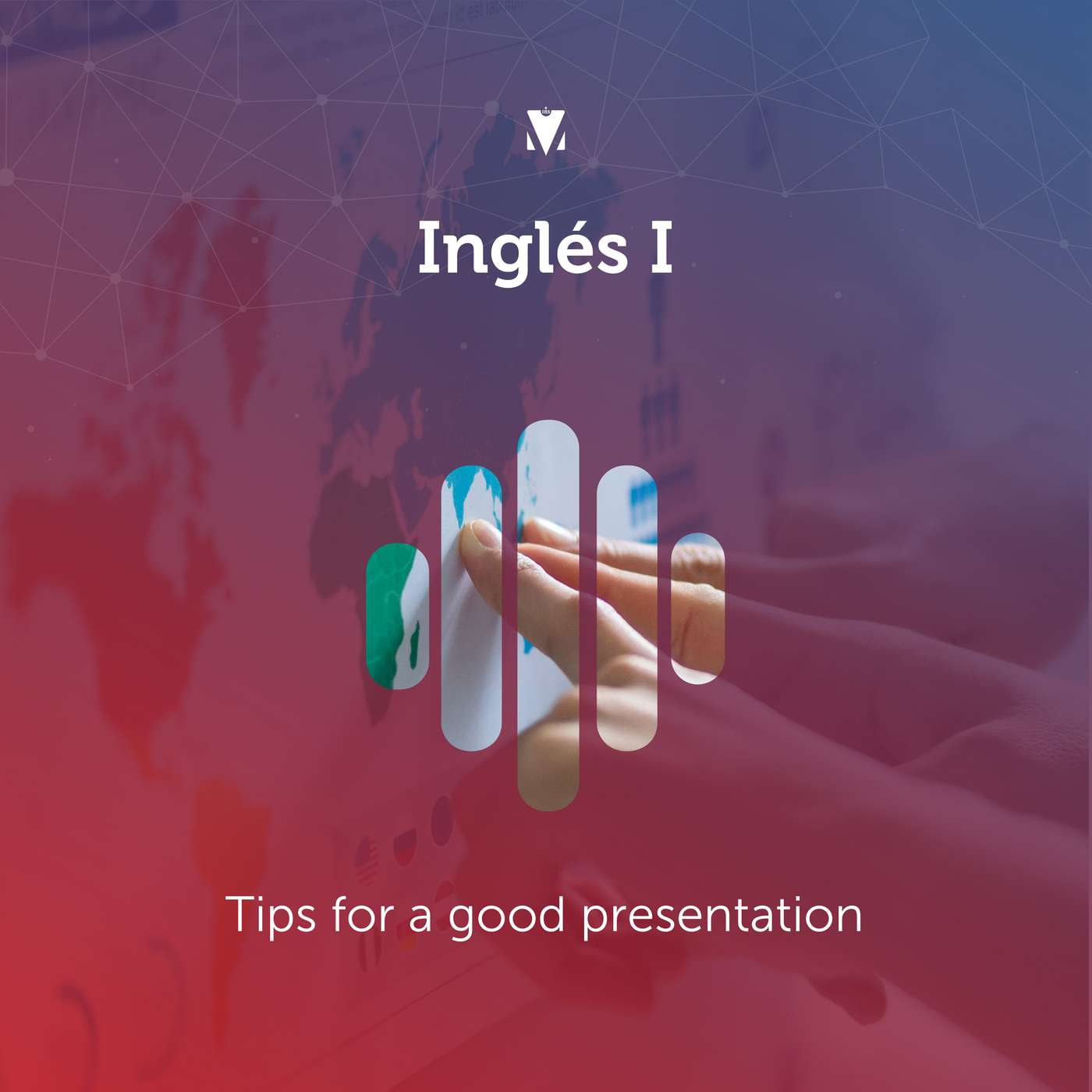 Inglés I

Tips for a good presentation